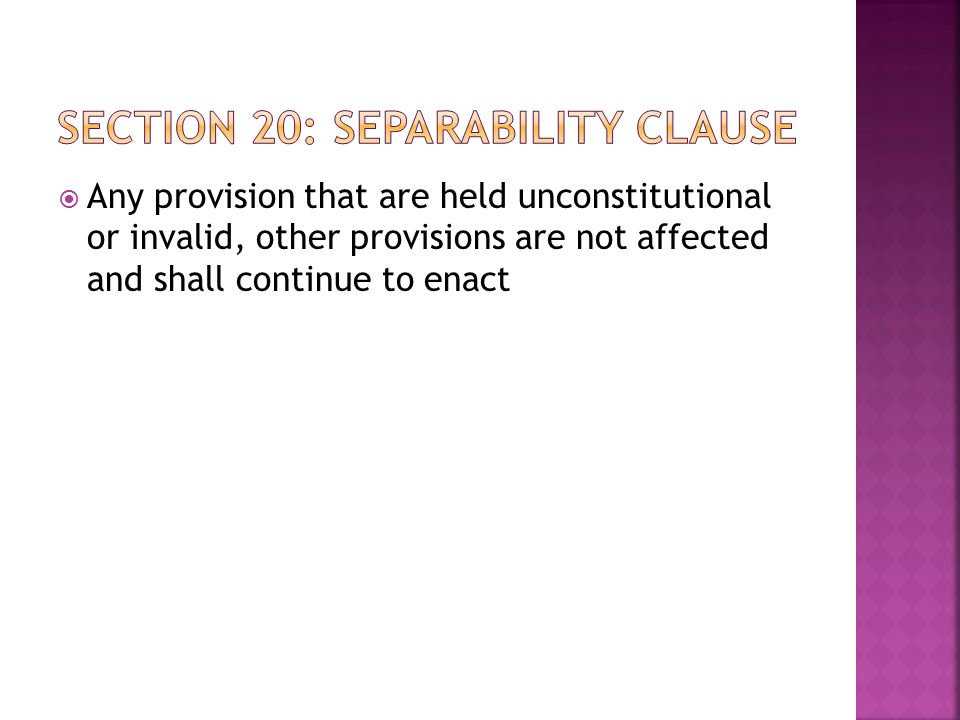 SECTION 20: SEPARABILITY CLAUSE

Any provision that are held unconstitutional or invalid, other provisions are not affected and shall continue to enact